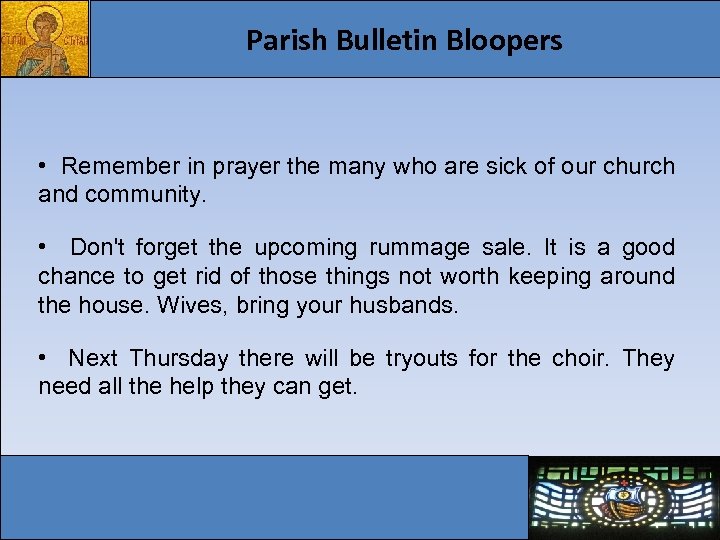 Parish Bulletin Bloopers

• Remember in prayer the many who are sick of our church and community.

• Don't forget the upcoming rummage sale. It is a good chance to get rid of those things not worth keeping around the house. Wives, bring your husbands.

• Next Thursday there will be tryouts for the choir. They need all the help they can get.